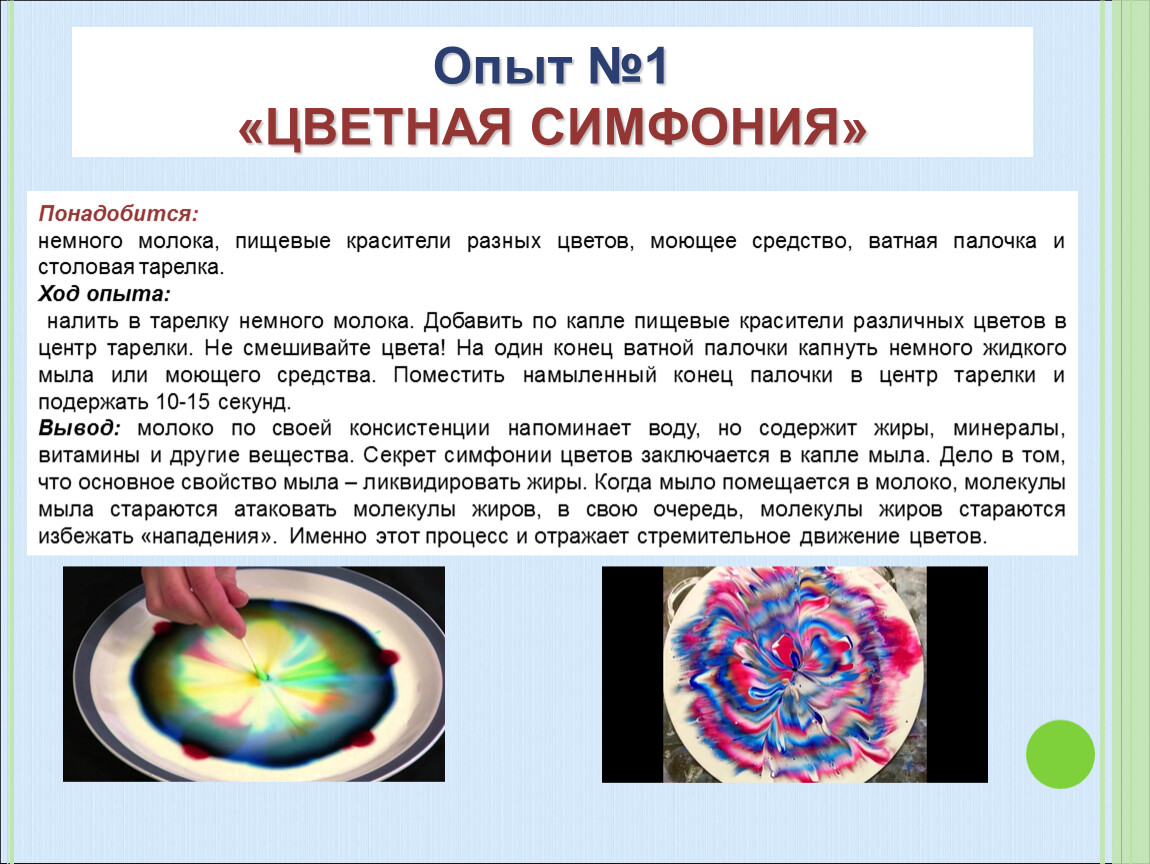 Опыт №1
«ЦВЕТНАЯ СИМФОНИЯ»

Понадобится:
немного молока, пищевые красители разных цветов, моющее средство, ватная палочка и столовая тарелка.
Ход опыта:
налить в тарелку немного молока. Добавить по капле пищевые красители различных цветов в центр тарелки. Не смешивайте цвета! На один конец ватной палочки капнуть немного жидкого мыла или моющего средства. Поместить намыленный конец палочки в центр тарелки и подержать 10-15 секунд.
Вывод: молоко по своей консистенции напоминает воду, но содержит жиры, минералы, витамины и другие вещества. Секрет симфонии цветов заключается в капле мыла. Дело в том, что основное свойство мыла – ликвидировать жиры. Когда мыло помещается в молоко, молекулы мыла стараются атаковать молекулы жиров, в свою очередь, молекулы жиров стараются избежать «нападения». Именно этот процесс и отражает стремительное движение цветов.